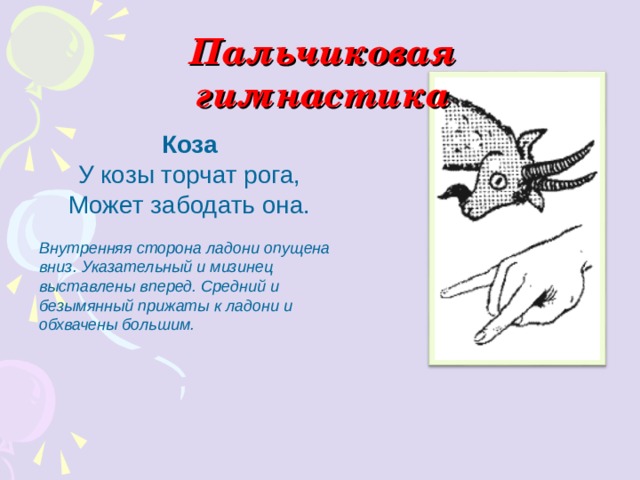 Пальчиковая гимнастика

Коза
У козы торчат рога,
Может забодать она.

Внутренняя сторона ладони опущена вниз. Указательный и мизинец выставлены вперед. Средний и безымянный прижаты к ладони и обхвачены большим.